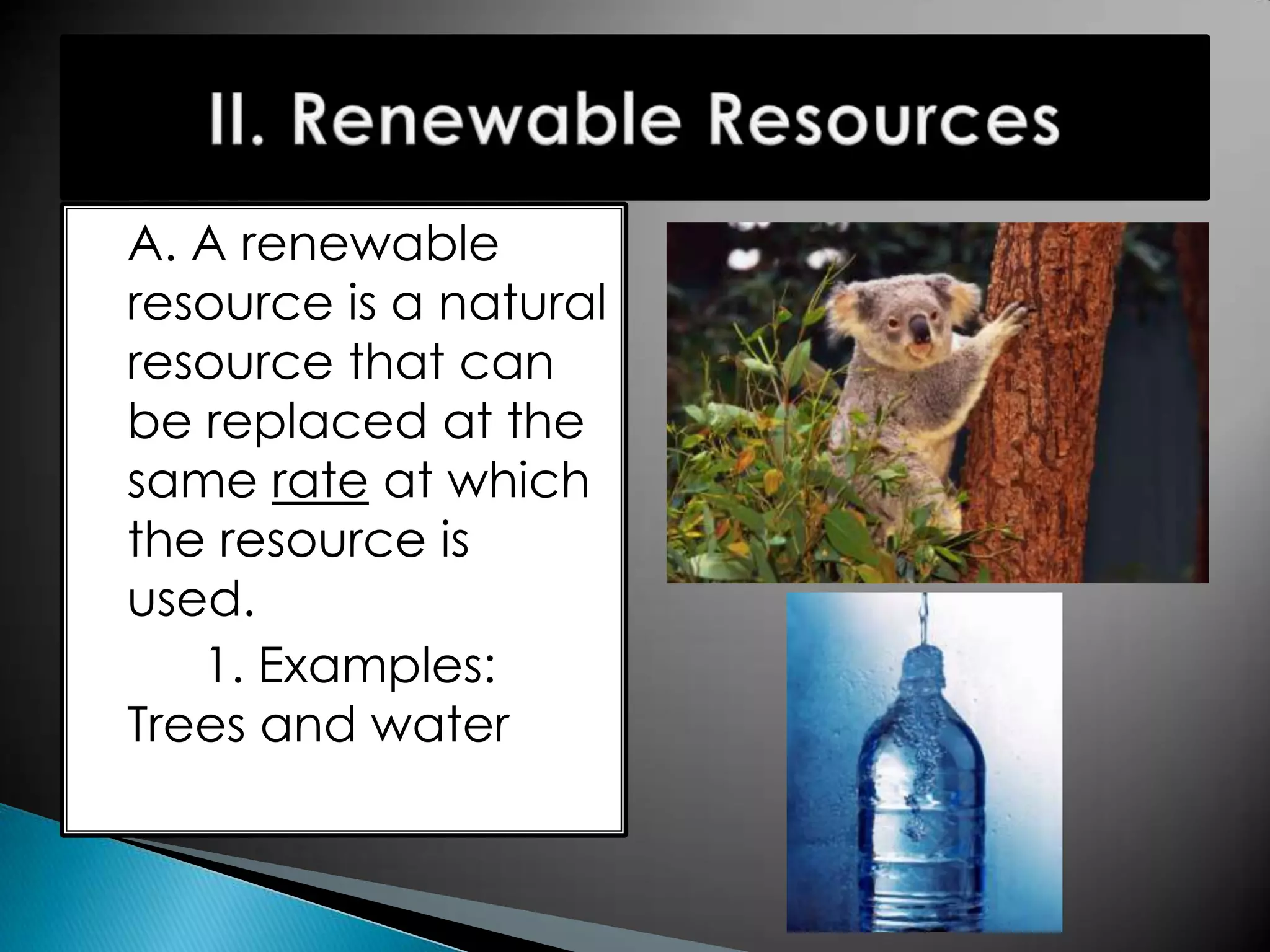 II. Renewable Resources

A. A renewable resource is a natural resource that can be replaced at the same rate at which the resource is used.

1. Examples: Trees and water